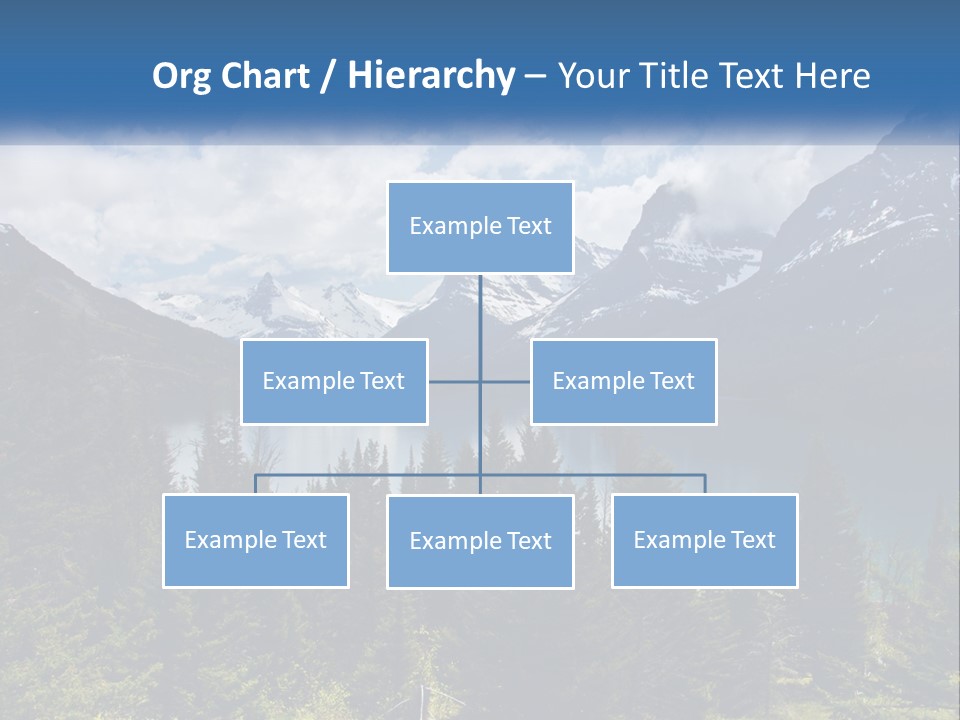 Org Chart / Hierarchy – Your Title Text Here

Example Text

Example Text

Example Text

Example Text

Example Text

Example Text